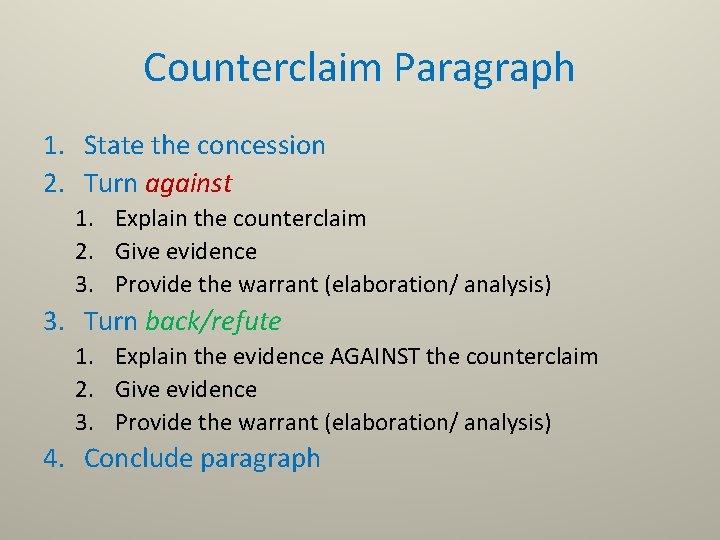 Counterclaim Paragraph

1. State the concession
2. Turn against
   1. Explain the counterclaim
   2. Give evidence
   3. Provide the warrant (elaboration/ analysis)
3. Turn back/refute
   1. Explain the evidence AGAINST the counterclaim
   2. Give evidence
   3. Provide the warrant (elaboration/ analysis)
4. Conclude paragraph